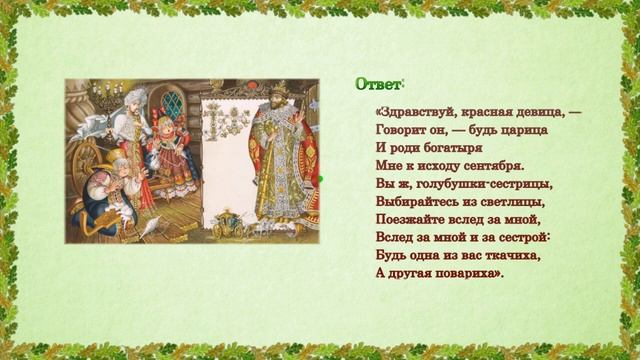 Ответ:

«Здравствуй, красная девица, —
Говорит он, — будь царица
И роди богатыря
Мне к исходу сентября.
Вы ж, голубушки-сестрицы,
Выбирайтесь из светлицы,
Поезжайте вслед за мной,
Вслед за мной и за сестрой:
Будь одна из вас ткачиха,
А другая повариха».